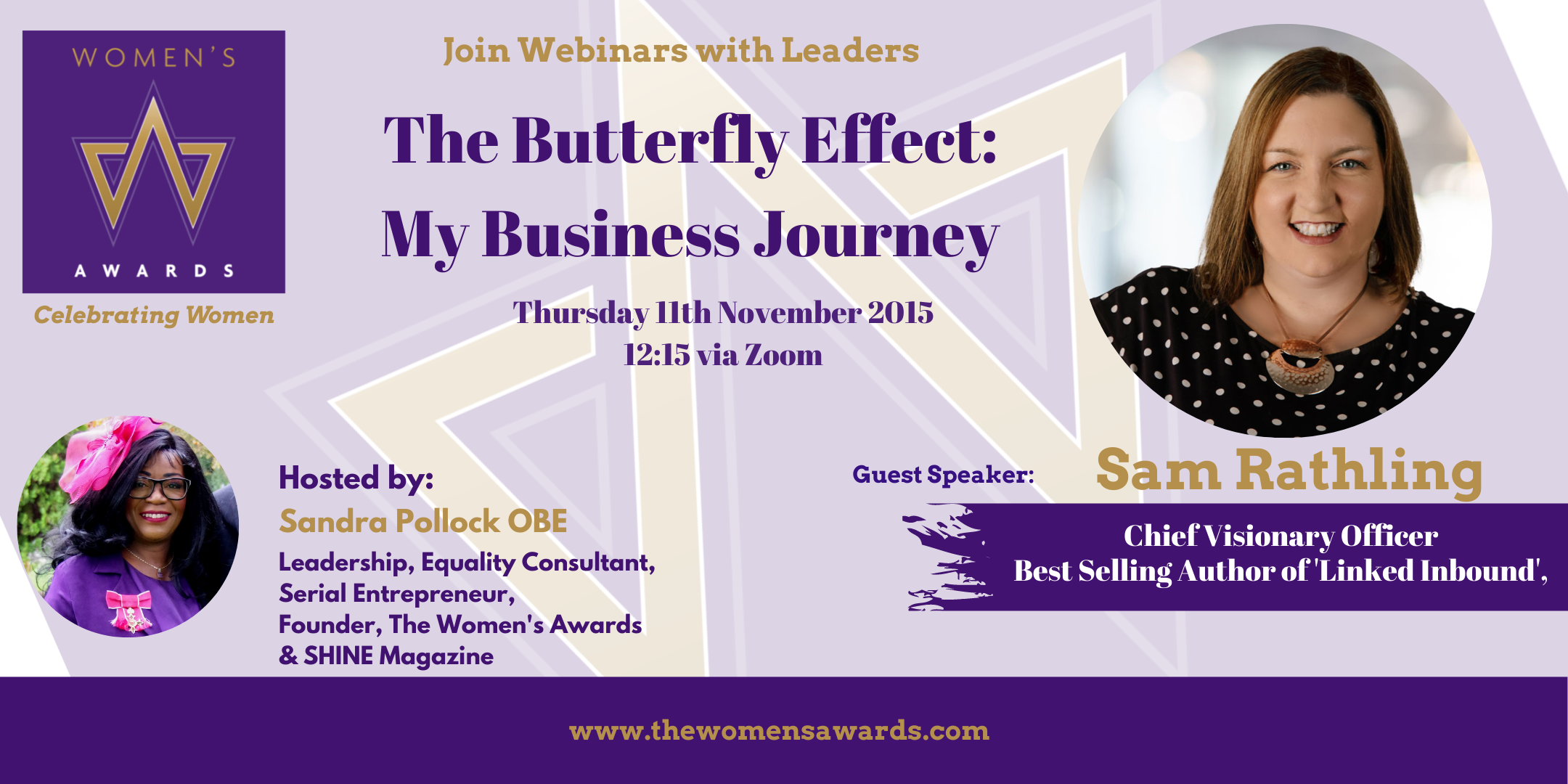 WOMEN'S
AWARDS
Celebrating Women

Join Webinars with Leaders

The Butterfly Effect:
My Business Journey

Thursday 11th November 2015
12:15 via Zoom

Hosted by:
Sandra Pollock OBE
Leadership, Equality Consultant,
Serial Entrepreneur,
Founder, The Women's Awards
& SHINE Magazine

Guest Speaker:
Sam Rathling
Chief Visionary Officer
Best Selling Author of 'Linked Inbound',

www.thewomensawards.com